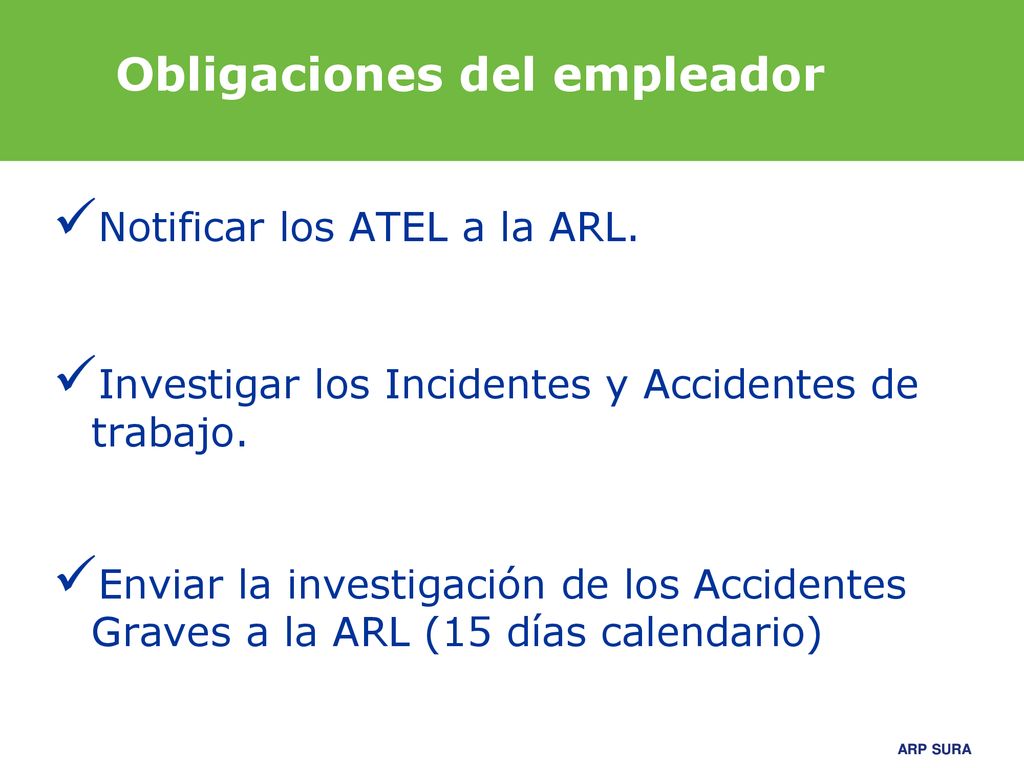 Obligaciones del empleador

✓Notificar los ATEL a la ARL.

✓Investigar los Incidentes y Accidentes de trabajo.

✓Enviar la investigación de los Accidentes Graves a la ARL (15 días calendario)

ARP SURA